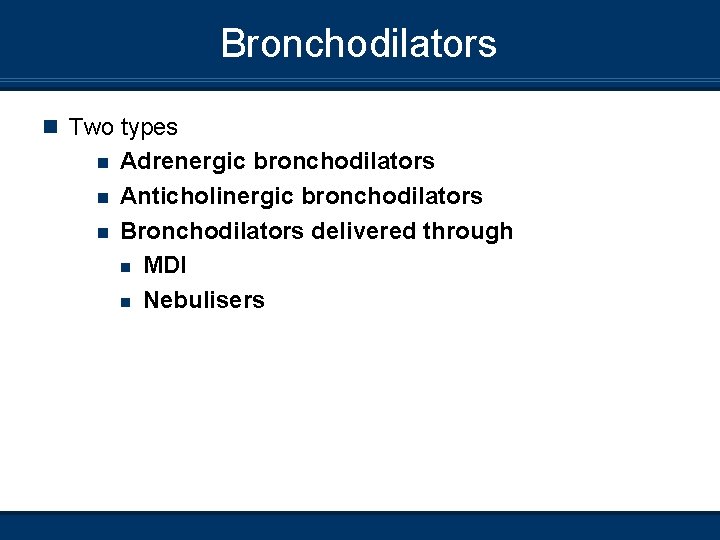 Bronchodilators

- Two types
  - Adrenergic bronchodilators
  - Anticholinergic bronchodilators
  - Bronchodilators delivered through
    - MDI
    - Nebulisers